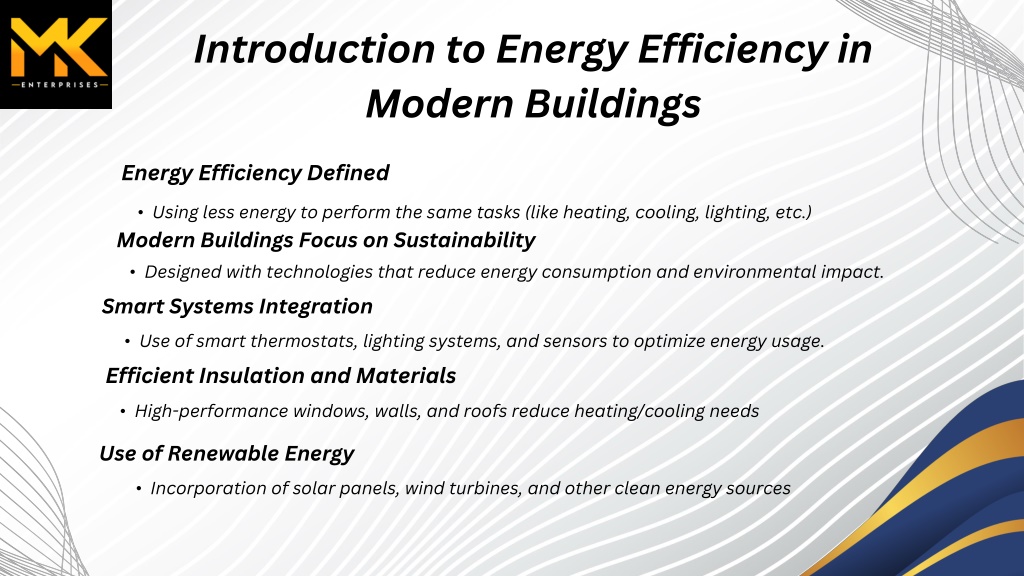 MK
ENTERPRISES

Introduction to Energy Efficiency in Modern Buildings

Energy Efficiency Defined

• Using less energy to perform the same tasks (like heating, cooling, lighting, etc.)

Modern Buildings Focus on Sustainability

• Designed with technologies that reduce energy consumption and environmental impact.

Smart Systems Integration

• Use of smart thermostats, lighting systems, and sensors to optimize energy usage.

Efficient Insulation and Materials

• High-performance windows, walls, and roofs reduce heating/cooling needs

Use of Renewable Energy

• Incorporation of solar panels, wind turbines, and other clean energy sources